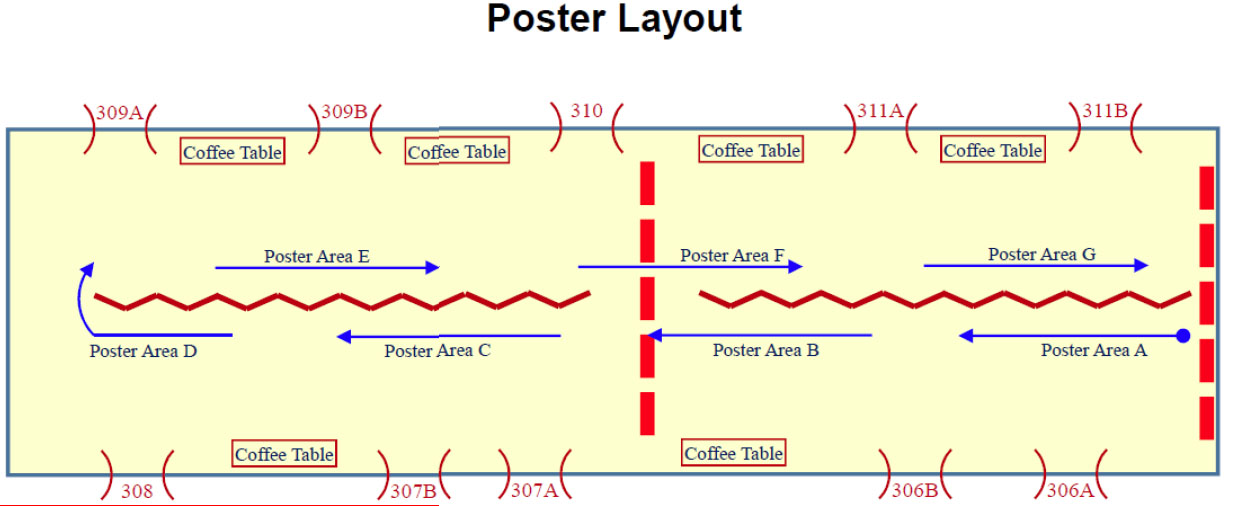 Poster Layout

309A 309B 310 311A 311B

Coffee Table Coffee Table Coffee Table Coffee Table

Poster Area E Poster Area F Poster Area G

Poster Area D Poster Area C Poster Area B Poster Area A

Coffee Table Coffee Table

308 307B 307A 306B 306A